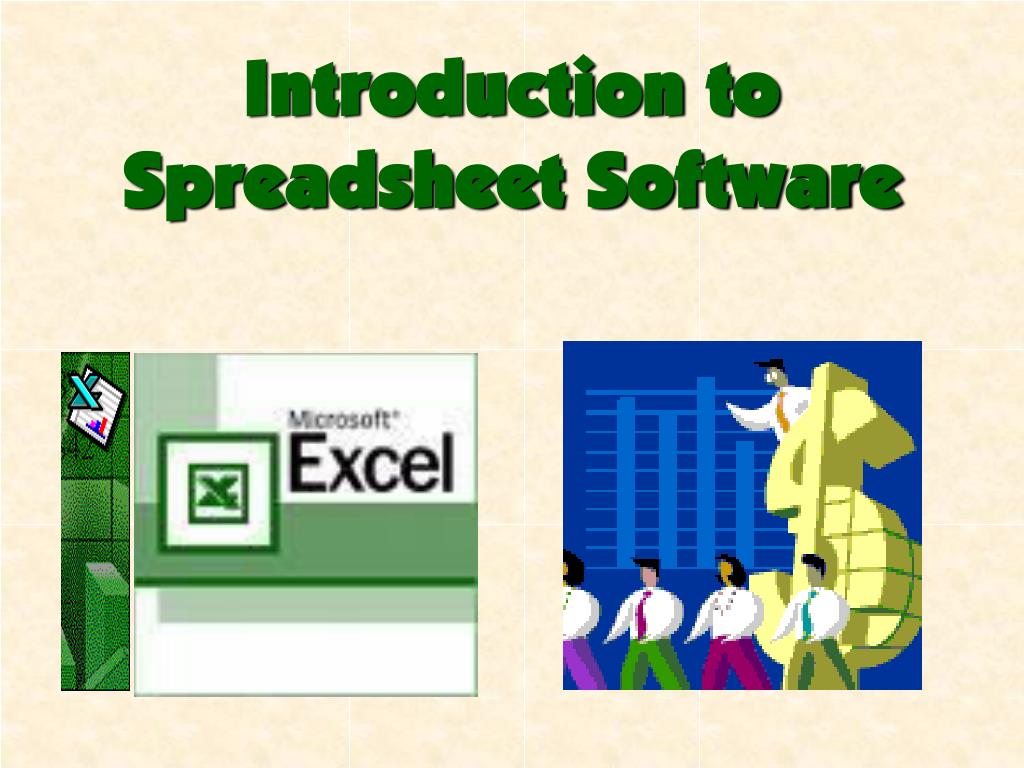 Introduction to Spreadsheet Software

Microsoft®
Excel